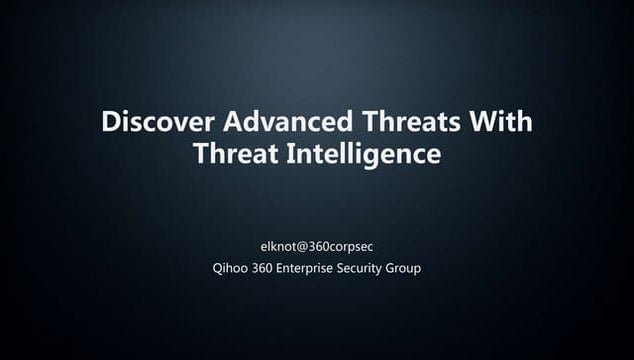 Discover Advanced Threats With Threat Intelligence

elknot@360corpsec
Qihoo 360 Enterprise Security Group